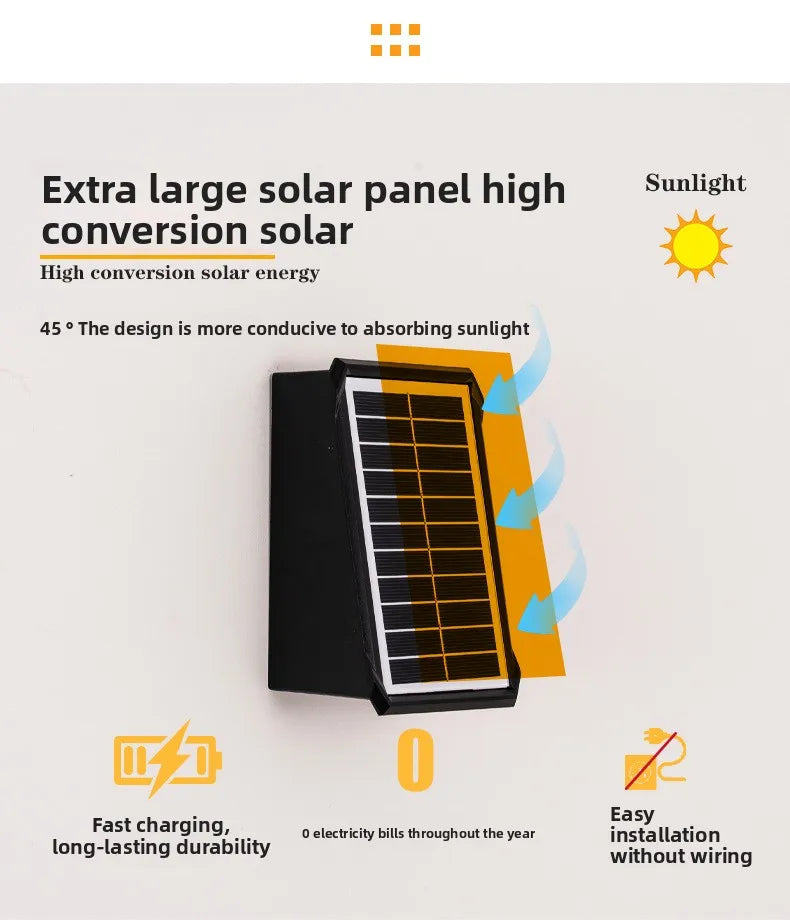 Extra large solar panel high conversion solar

High conversion solar energy

Sunlight

45 ° The design is more conducive to absorbing sunlight

Fast charging, long-lasting durability

0

0 electricity bills throughout the year

Easy installation without wiring